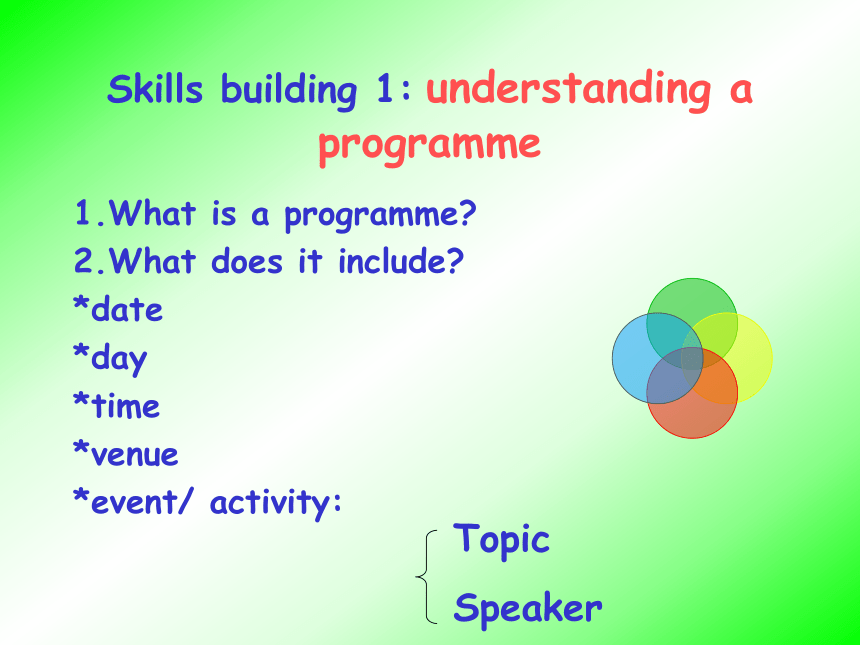 Skills building 1: understanding a programme

1.What is a programme?
2.What does it include?
*date
*day
*time
*venue
*event/ activity:

Topic
Speaker